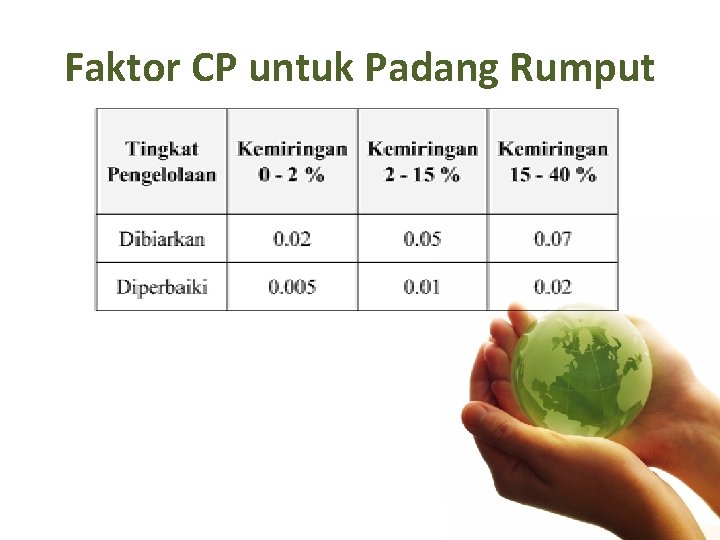 Faktor CP untuk Padang Rumput

| Tingkat Pengelolaan | Kemiringan 0 - 2 % | Kemiringan 2 - 15 % | Kemiringan 15 - 40 % |
|---|---|---|---|
| Dibiarkan | 0.02 | 0.05 | 0.07 |
| Diperbaiki | 0.005 | 0.01 | 0.02 |